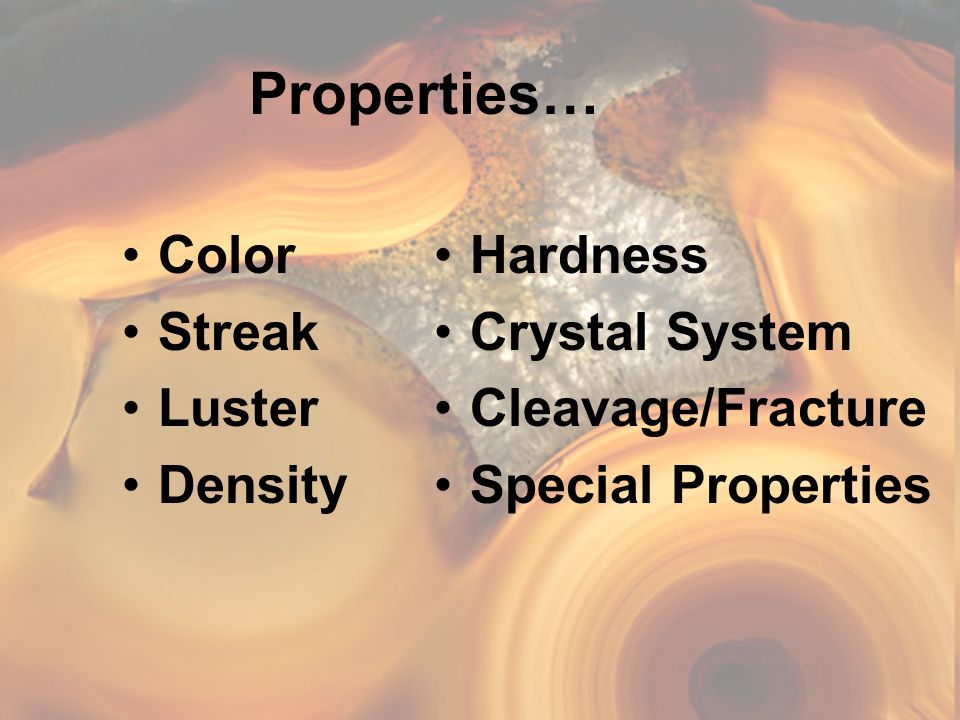 Properties…

• Color
• Streak
• Luster
• Density

• Hardness
• Crystal System
• Cleavage/Fracture
• Special Properties